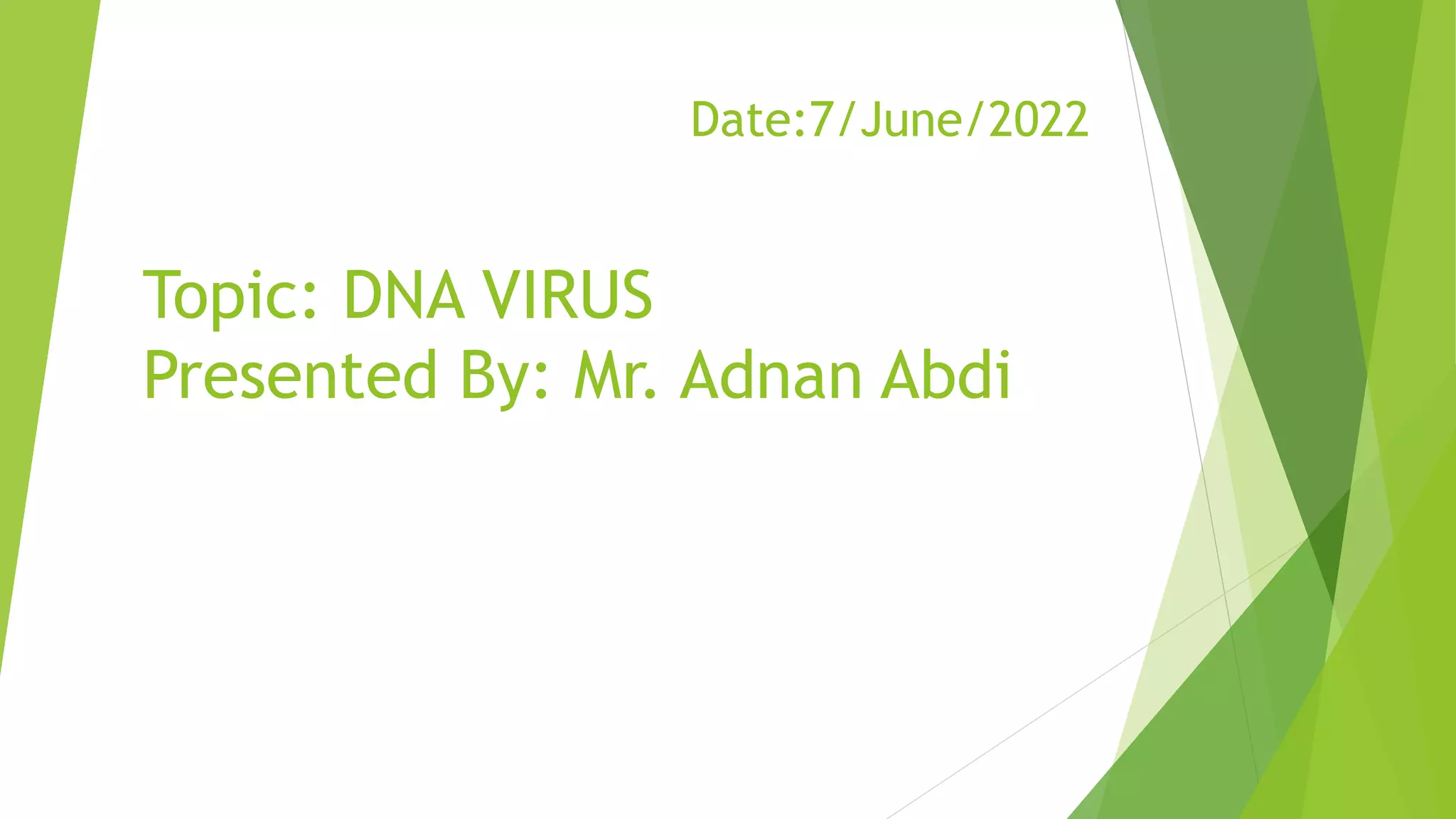 Date:7/June/2022

Topic: DNA VIRUS
Presented By: Mr. Adnan Abdi